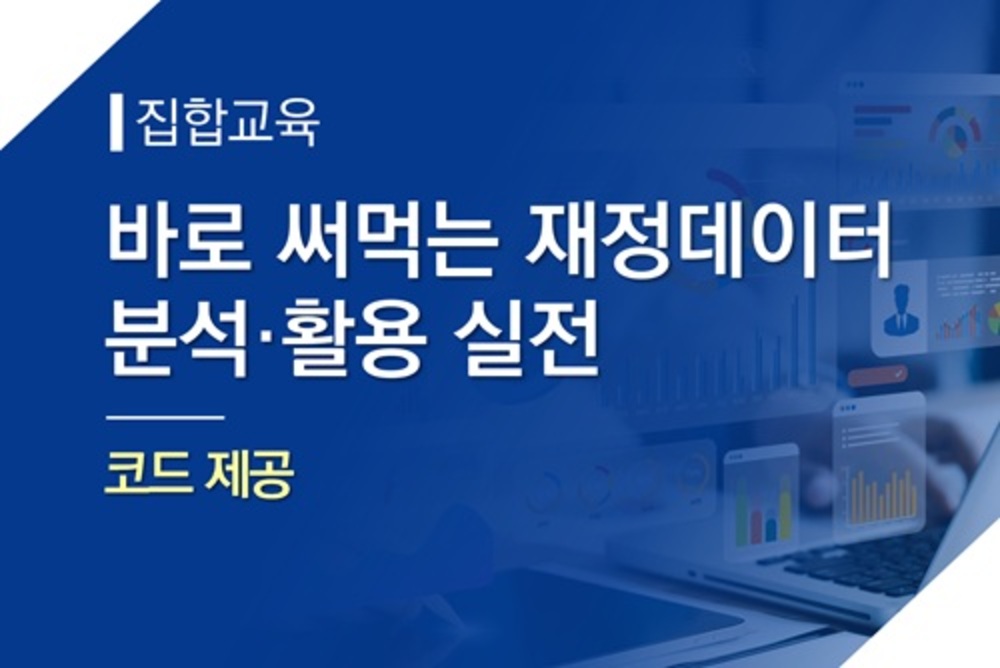 집합교육

바로 써먹는 재정데이터 분석·활용 실전

코드 제공